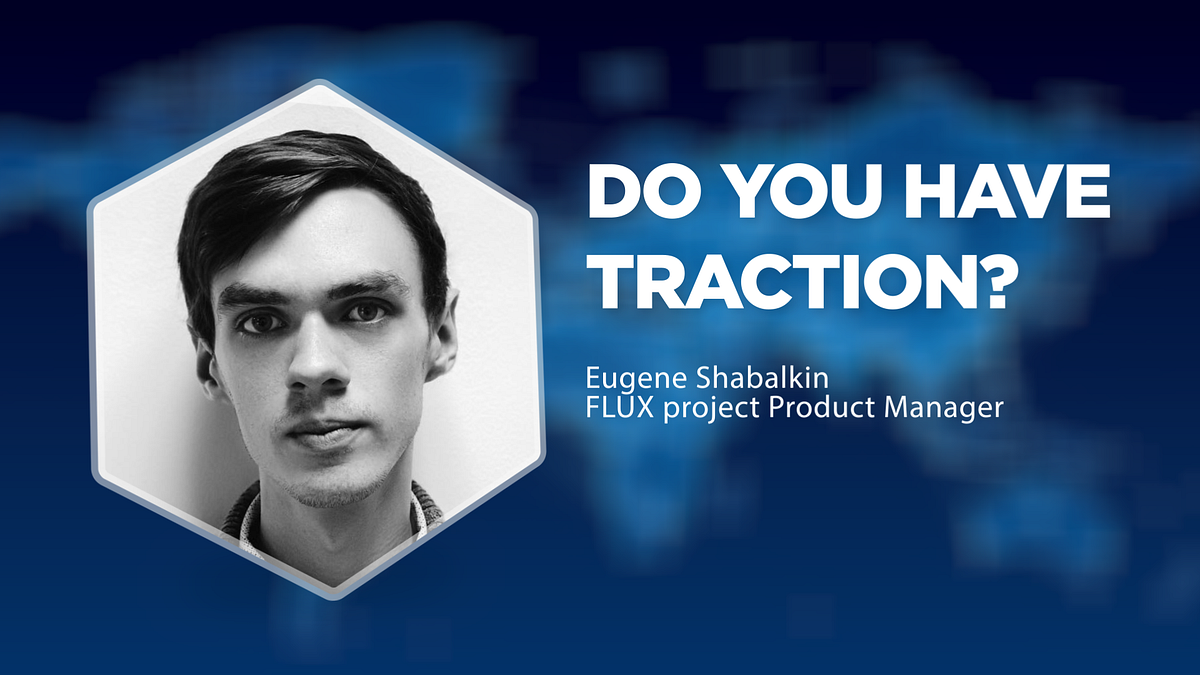 DO YOU HAVE TRACTION?

Eugene Shabalkin
FLUX project Product Manager